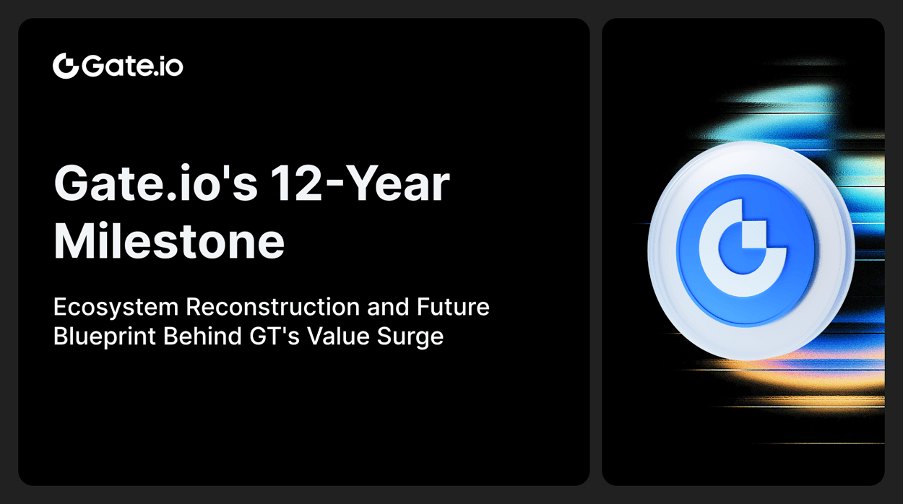 Gate.io

Gate.io's 12-Year Milestone

Ecosystem Reconstruction and Future Blueprint Behind GT's Value Surge